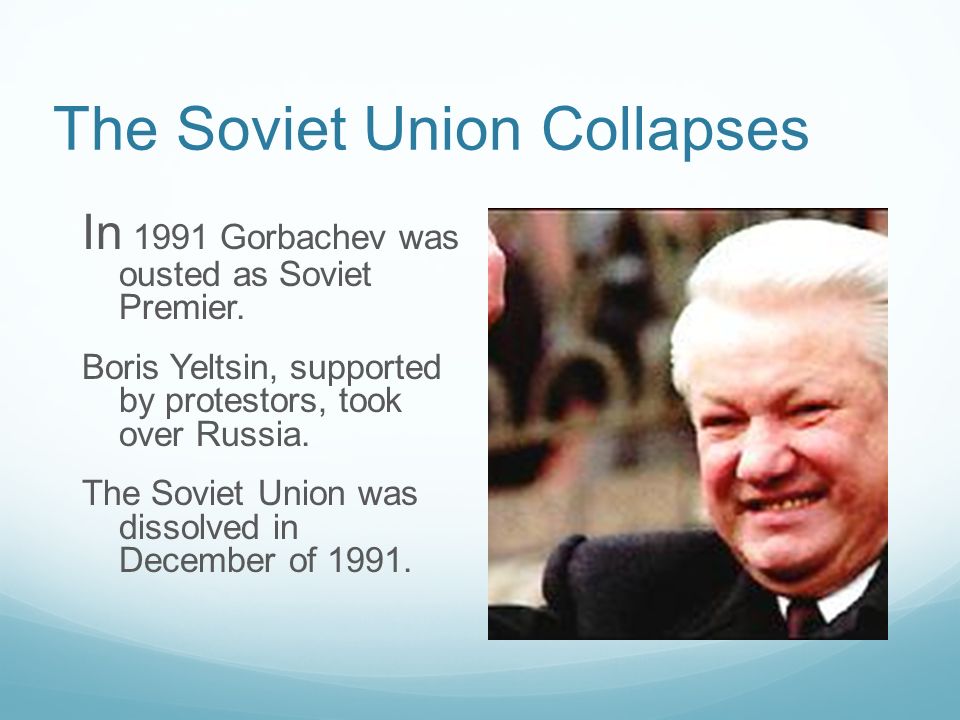 The Soviet Union Collapses

In 1991 Gorbachev was ousted as Soviet Premier.

Boris Yeltsin, supported by protestors, took over Russia.

The Soviet Union was dissolved in December of 1991.